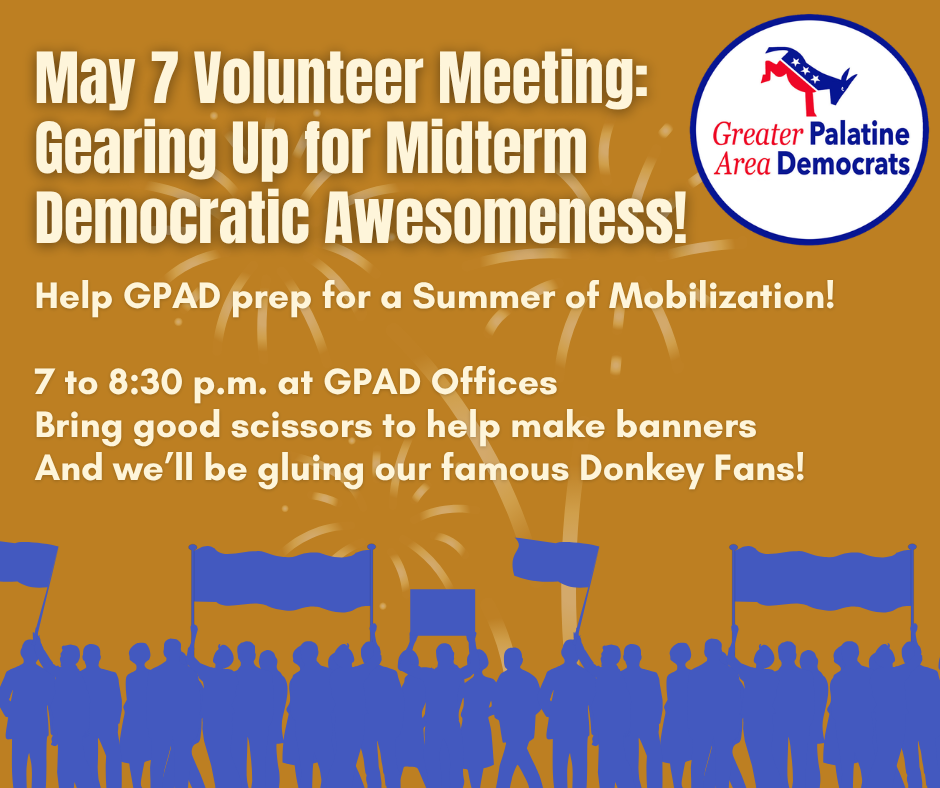 May 7 Volunteer Meeting: Gearing Up for Midterm Democratic Awesomeness!

Greater Palatine Area Democrats

Help GPAD prep for a Summer of Mobilization!

7 to 8:30 p.m. at GPAD Offices
Bring good scissors to help make banners
And we'll be gluing our famous Donkey Fans!